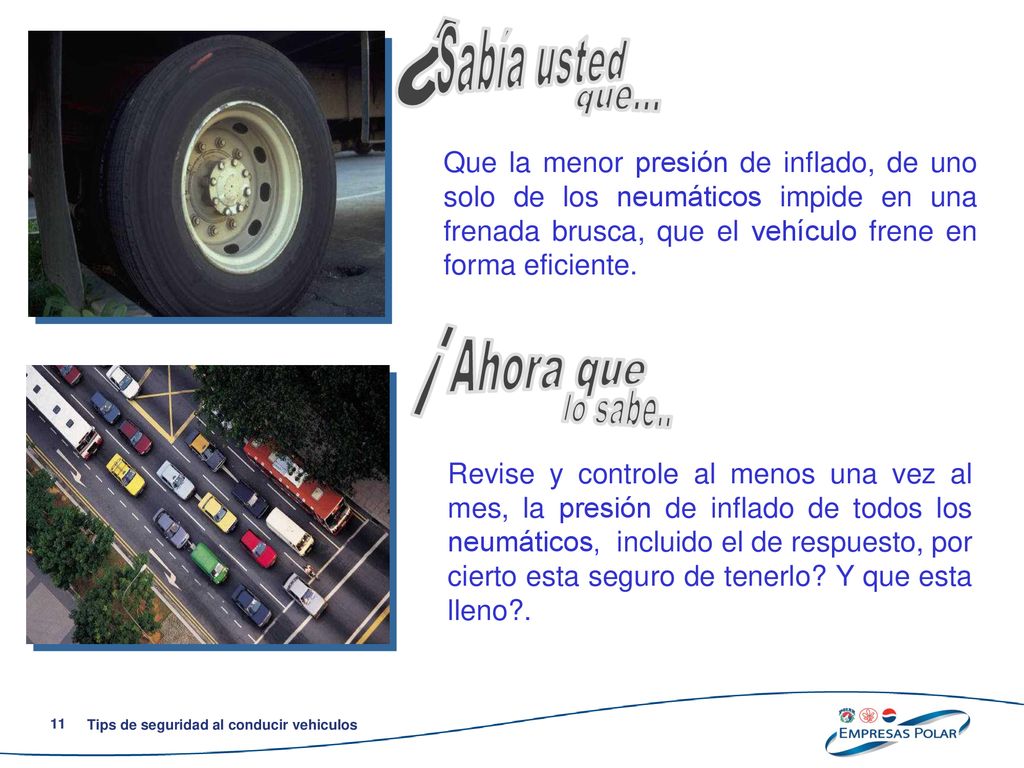 ¿Sabía usted que...

Que la menor presión de inflado, de uno solo de los neumáticos impide en una frenada brusca, que el vehículo frene en forma eficiente.

¡Ahora que lo sabe..

Revise y controle al menos una vez al mes, la presión de inflado de todos los neumáticos, incluido el de respuesto, por cierto esta seguro de tenerlo? Y que esta lleno?.

11 Tips de seguridad al conducir vehiculos

EMPRESAS POLAR